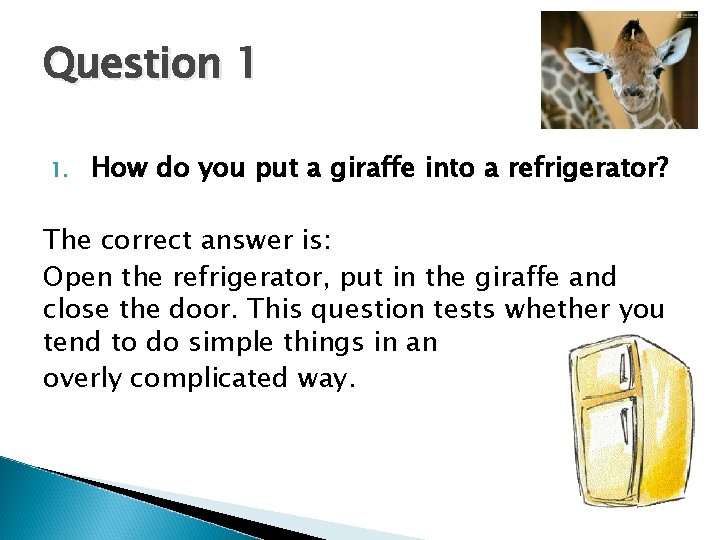 Question 1

1. How do you put a giraffe into a refrigerator?

The correct answer is:
Open the refrigerator, put in the giraffe and close the door. This question tests whether you tend to do simple things in an
overly complicated way.